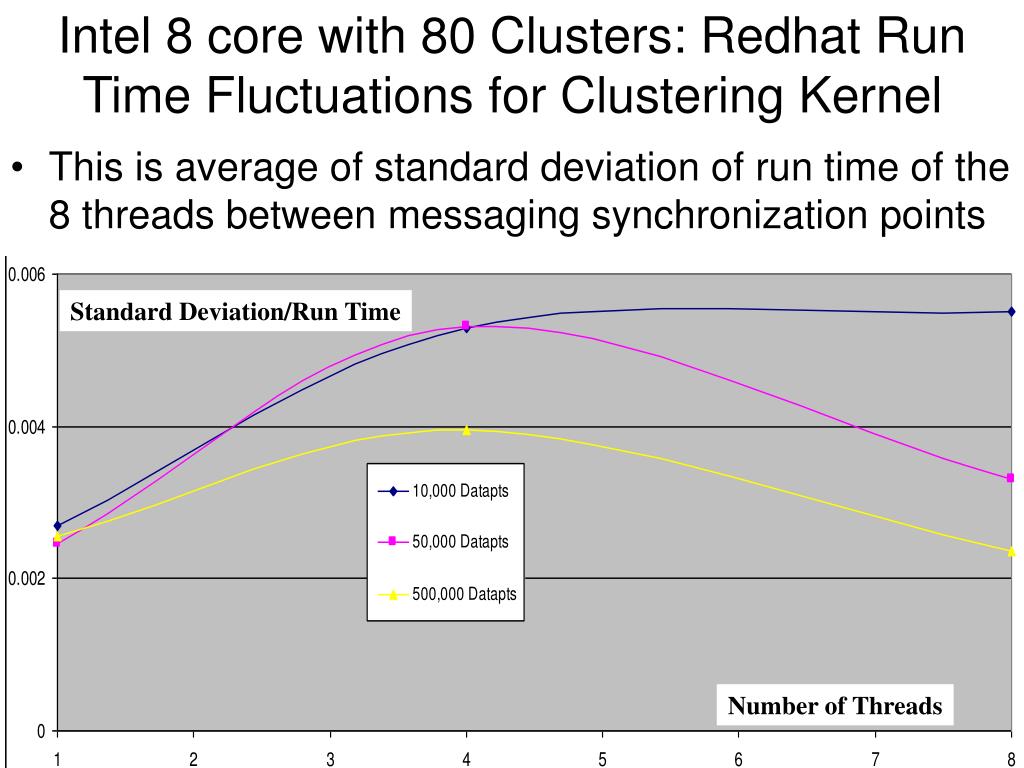 Intel 8 core with 80 Clusters: Redhat Run Time Fluctuations for Clustering Kernel

• This is average of standard deviation of run time of the 8 threads between messaging synchronization points

0.006
0.004
0.002
0

Standard Deviation/Run Time

10,000 Datapts
50,000 Datapts
500,000 Datapts

Number of Threads

1 2 3 4 5 6 7 8